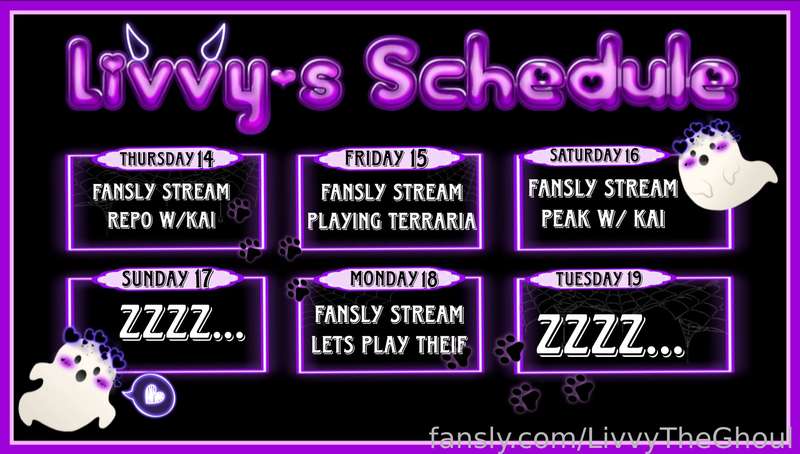 Livvy's Schedule

THURSDAY 14
FANSLY STREAM
REPO W/KAI

FRIDAY 15
FANSLY STREAM
PLAYING TERRARIA

SATURDAY 16
FANSLY STREAM
PEAK W/ KAI

SUNDAY 17
ZZZZ...

MONDAY 18
FANSLY STREAM
LETS PLAY THEIF

TUESDAY 19
ZZZZ...

fansly.com/LivvyTheGhoul